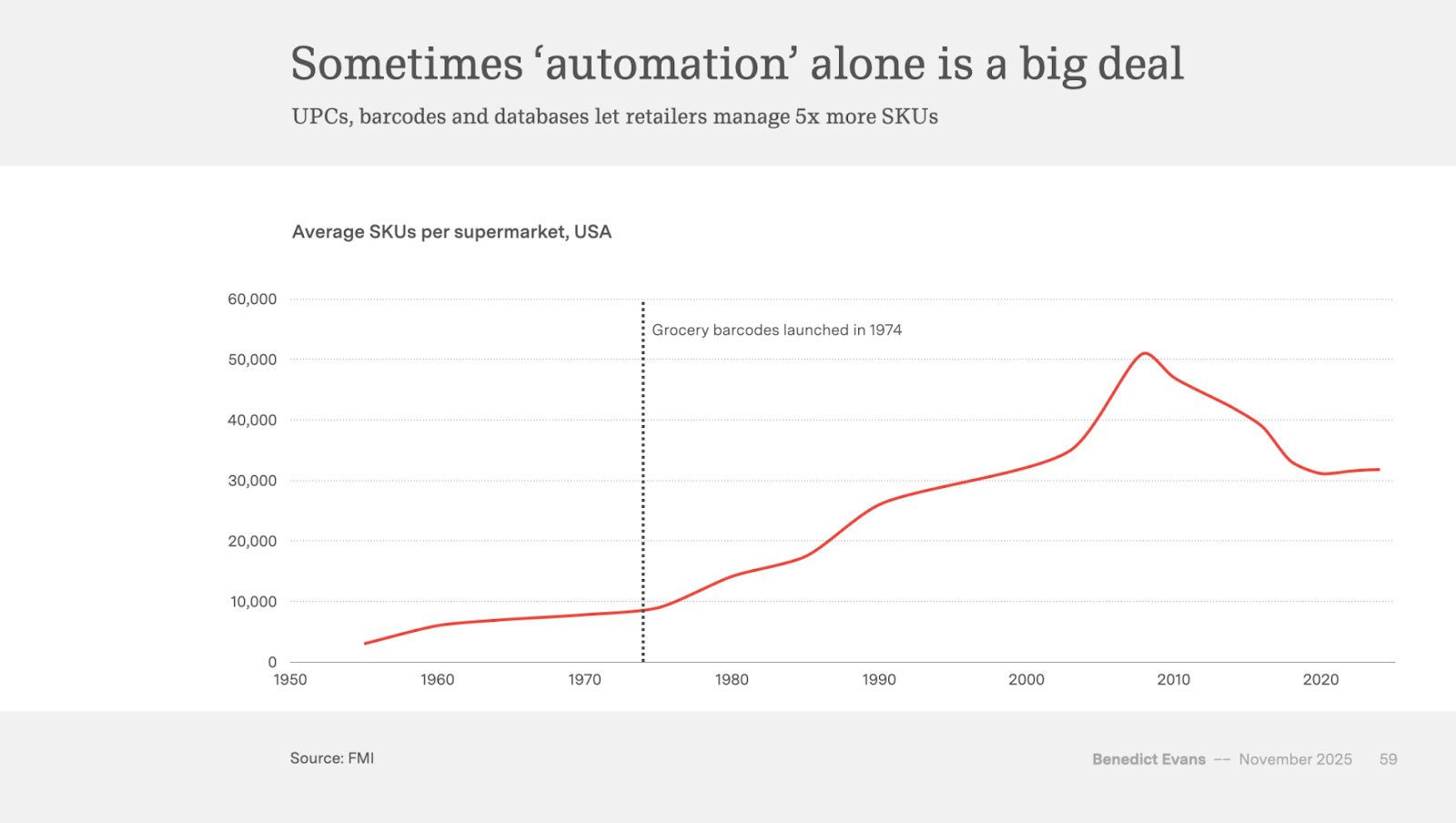 Sometimes ‘automation’ alone is a big deal

UPCs, barcodes and databases let retailers manage 5x more SKUs

Average SKUs per supermarket, USA

60,000
50,000
40,000
30,000
20,000
10,000
0

Grocery barcodes launched in 1974

1950 1960 1970 1980 1990 2000 2010 2020

Source: FMI

Benedict Evans -- November 2025 59